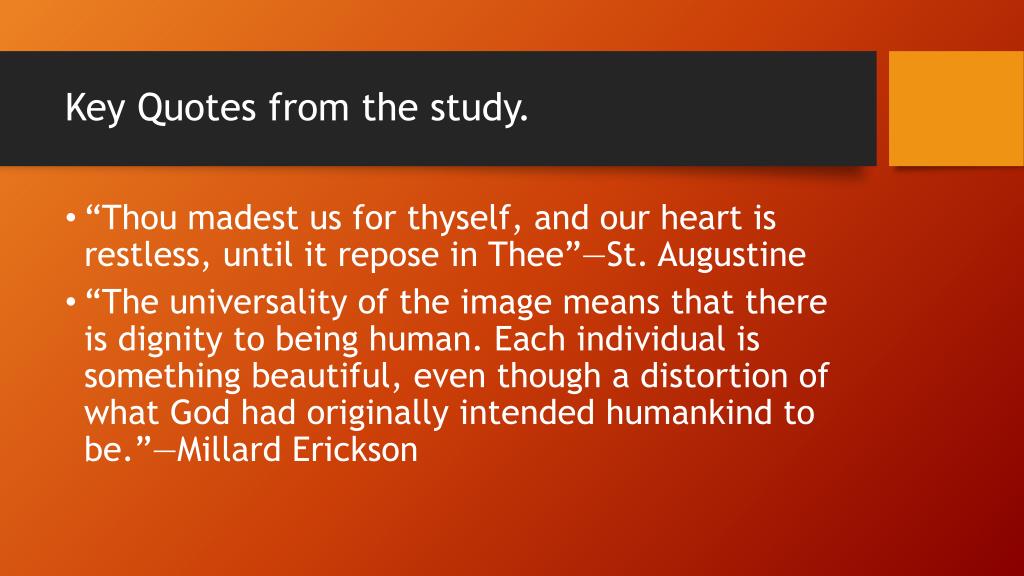 Key Quotes from the study.

• “Thou madest us for thyself, and our heart is restless, until it repose in Thee”—St. Augustine

• “The universality of the image means that there is dignity to being human. Each individual is something beautiful, even though a distortion of what God had originally intended humankind to be.”—Millard Erickson